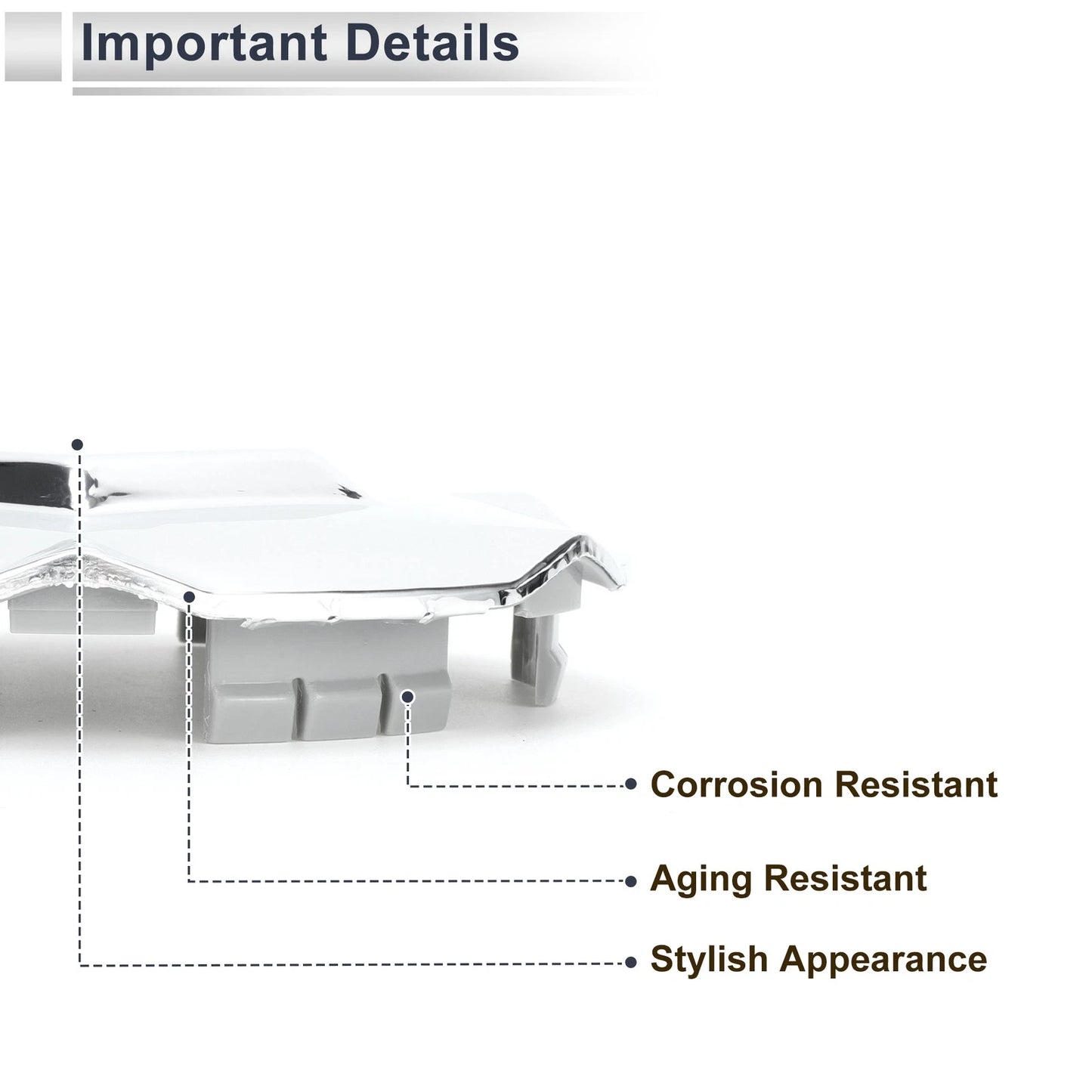 Important Details

Corrosion Resistant

Aging Resistant

Stylish Appearance